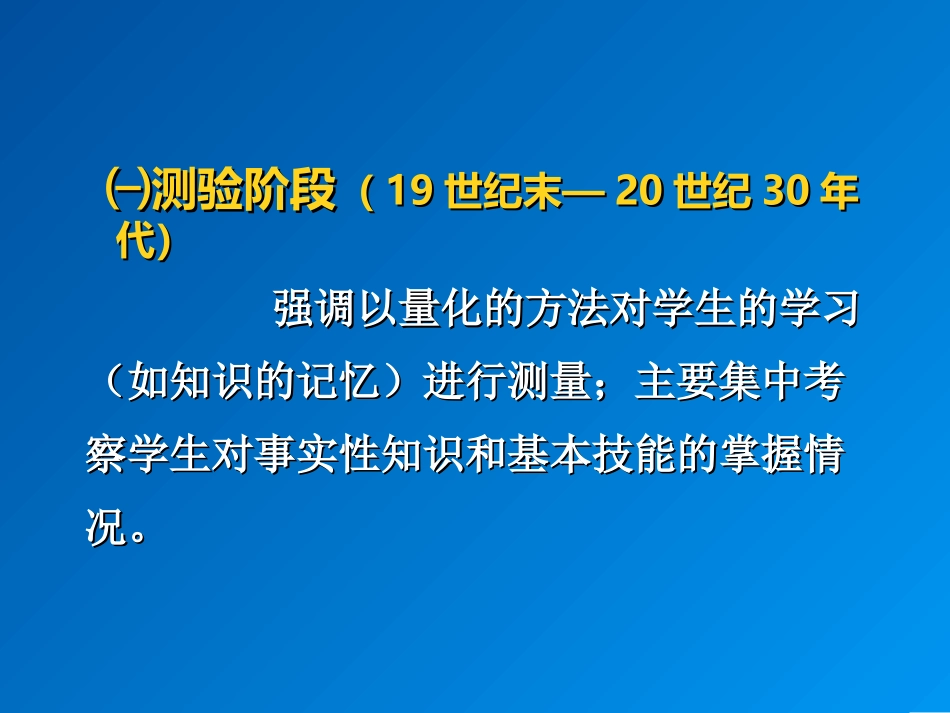 ㈠测验阶段（19 世纪末— 20 世纪 30 年代）

强调以量化的方法对学生的学习（如知识的记忆）进行测量；主要集中考察学生对事实性知识和基本技能的掌握情况。